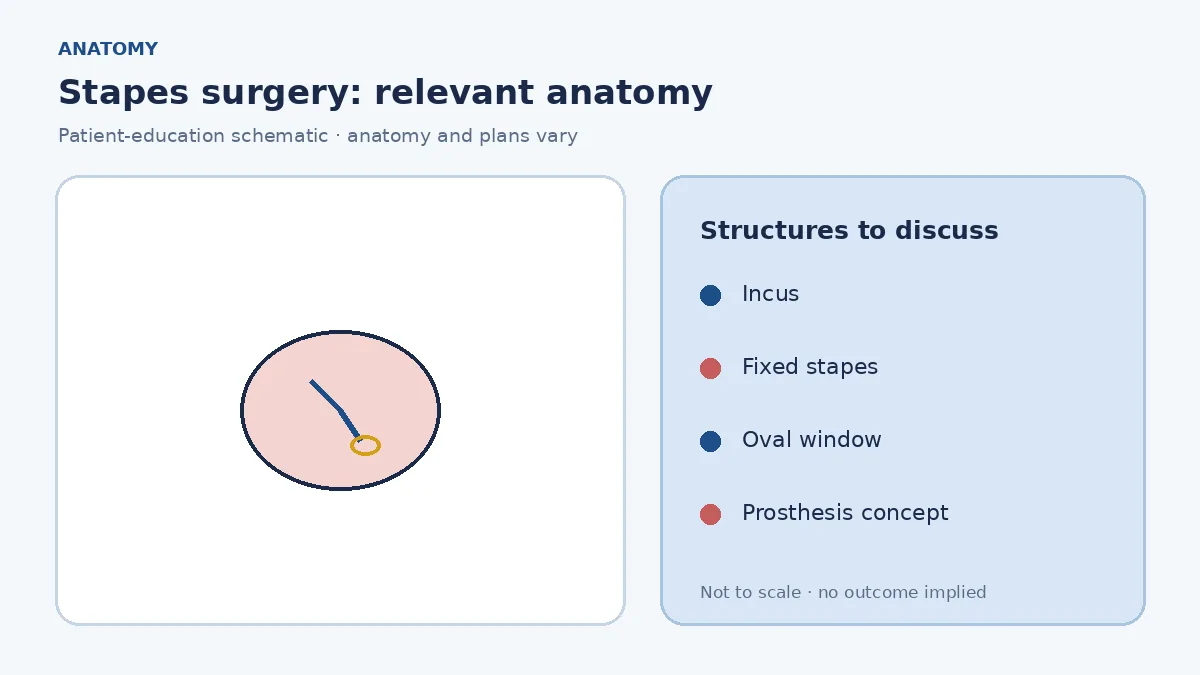 ANATOMY

Stapes surgery: relevant anatomy

Patient-education schematic · anatomy and plans vary

Structures to discuss

• Incus

• Fixed stapes

• Oval window

• Prosthesis concept

Not to scale · no outcome implied